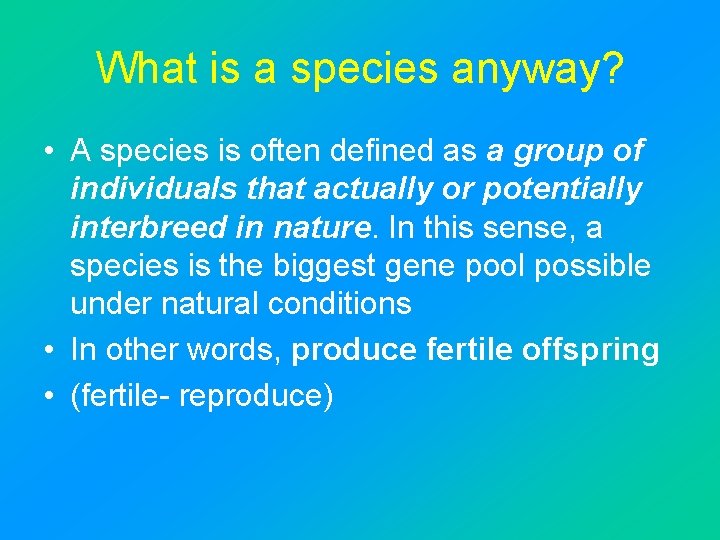 What is a species anyway?

• A species is often defined as a group of individuals that actually or potentially interbreed in nature. In this sense, a species is the biggest gene pool possible under natural conditions

• In other words, produce fertile offspring

• (fertile- reproduce)